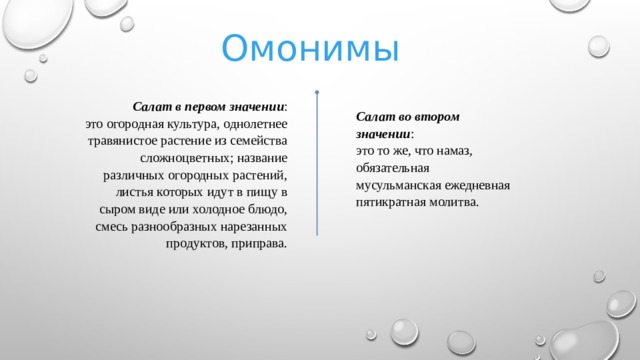 Омонимы

Салат в первом значении:
это огородная культура, однолетнее травянистое растение из семейства сложноцветных; название различных огородных растений, листья которых идут в пищу в сыром виде или холодное блюдо, смесь разнообразных нарезанных продуктов, приправа.

Салат во втором значении:
это то же, что намаз, обязательная мусульманская ежедневная пятикратная молитва.